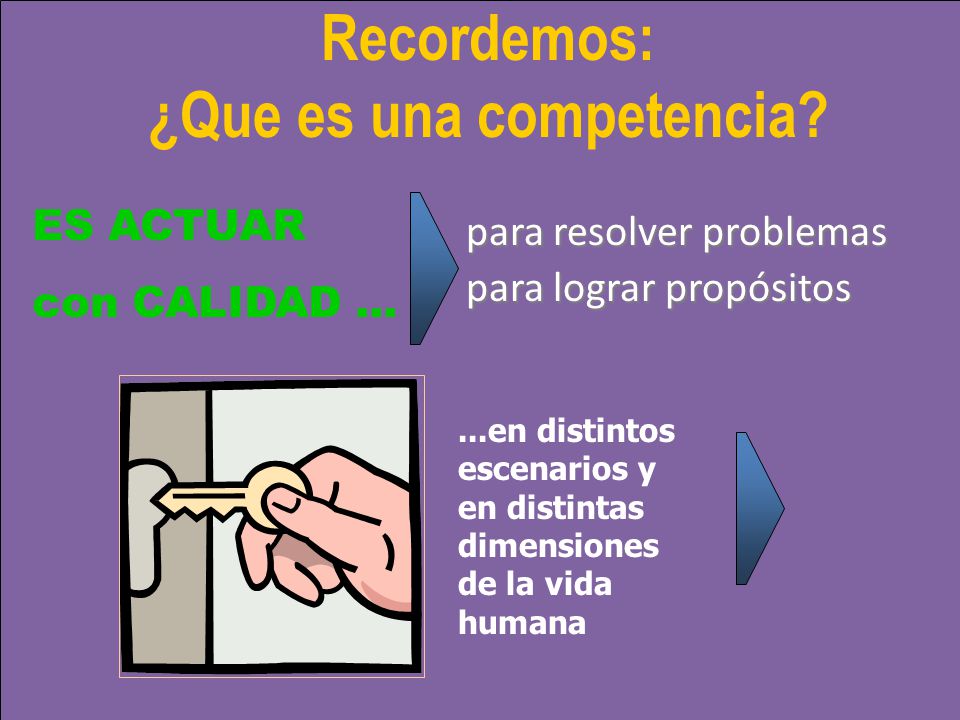 Recordemos:
¿Que es una competencia?

ES ACTUAR
con CALIDAD ...

para resolver problemas
para lograr propósitos

...en distintos escenarios y en distintas dimensiones de la vida humana